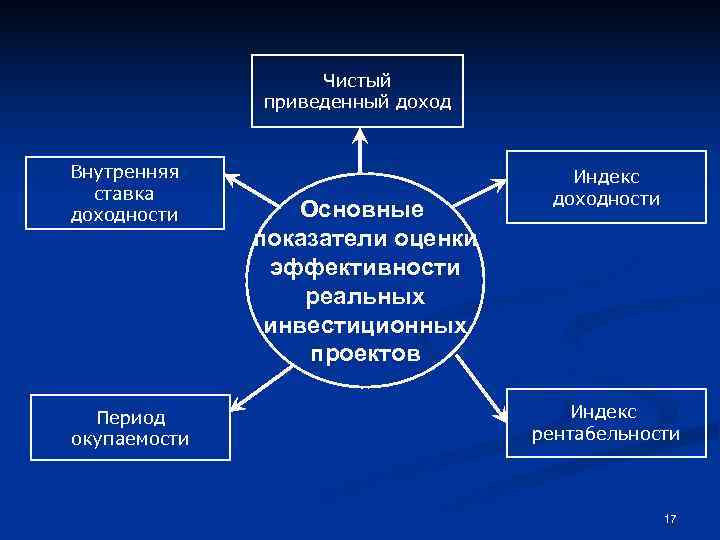 Чистый приведенный доход

Внутренняя ставка доходности

Индекс доходности

Основные показатели оценки эффективности реальных инвестиционных проектов

Период окупаемости

Индекс рентабельности

17